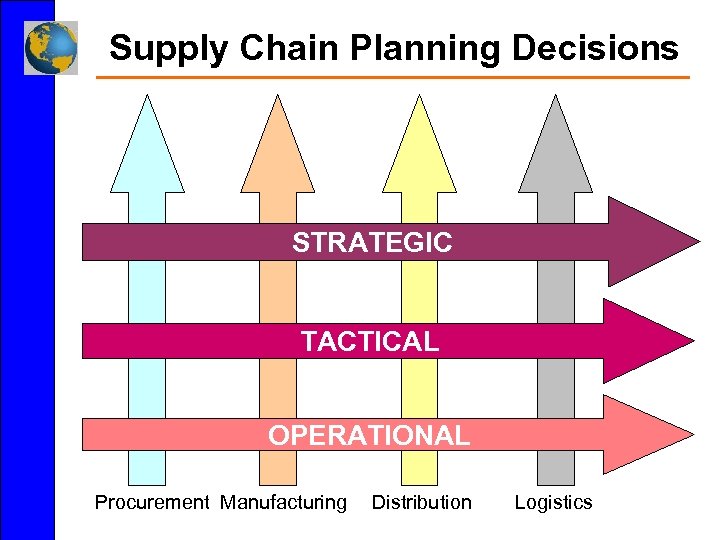 Supply Chain Planning Decisions

STRATEGIC

TACTICAL

OPERATIONAL

Procurement Manufacturing Distribution Logistics